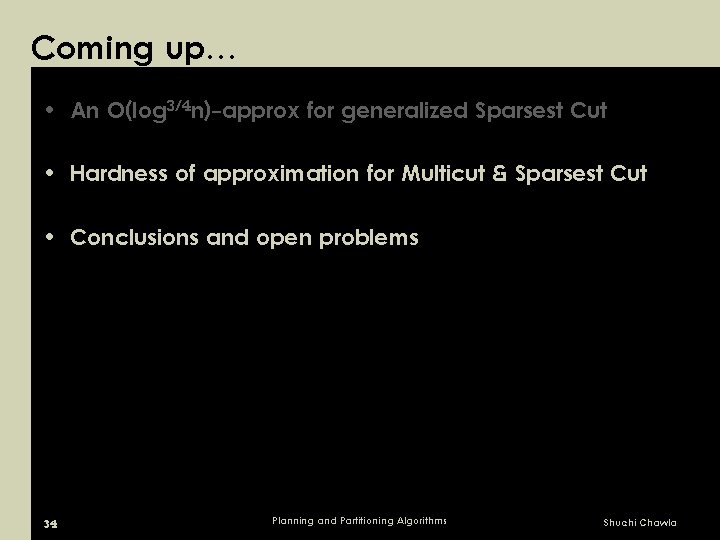 Coming up…

• An $O(\log^{3/4} n)$-approx for generalized Sparsest Cut

• Hardness of approximation for Multicut & Sparsest Cut

• Conclusions and open problems

34 Planning and Partitioning Algorithms Shuchi Chawla